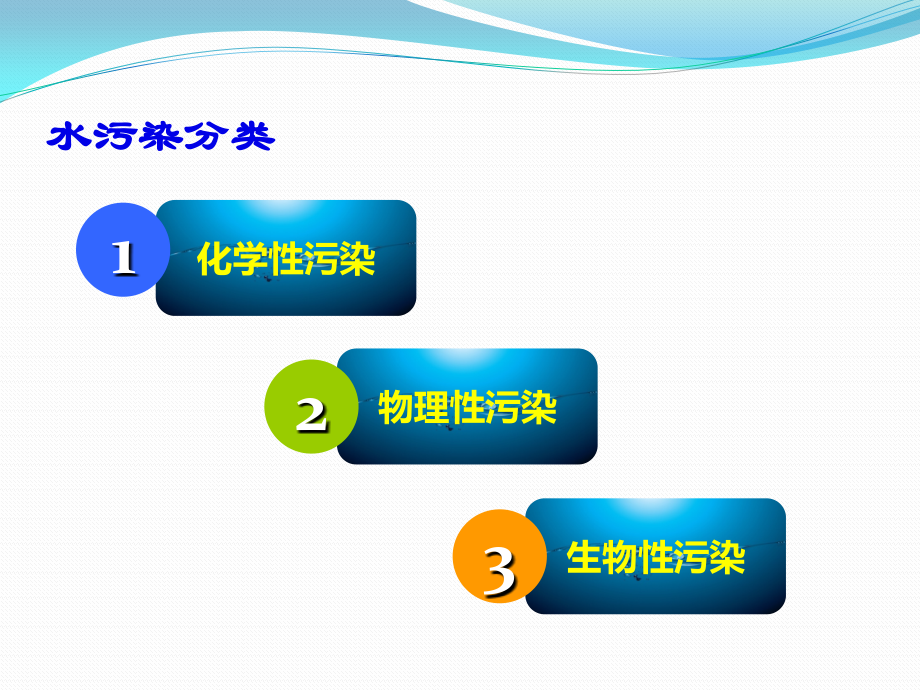 水污染分类

1 化学性污染

2 物理性污染

3 生物性污染